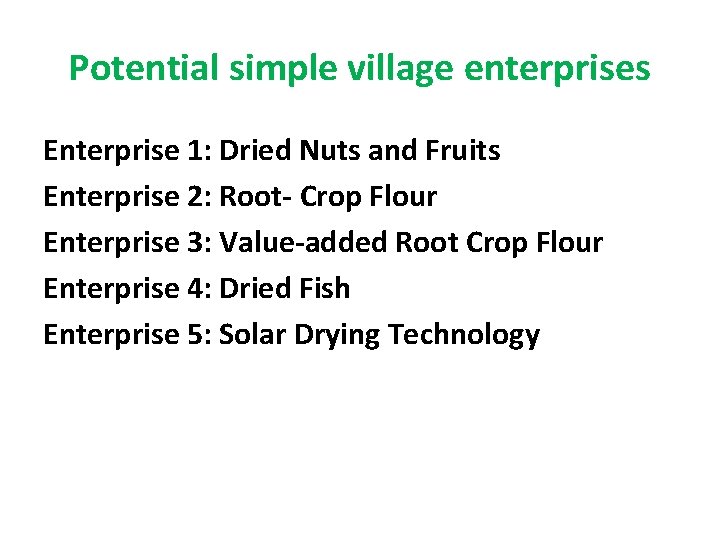 Potential simple village enterprises

Enterprise 1: Dried Nuts and Fruits
Enterprise 2: Root- Crop Flour
Enterprise 3: Value-added Root Crop Flour
Enterprise 4: Dried Fish
Enterprise 5: Solar Drying Technology